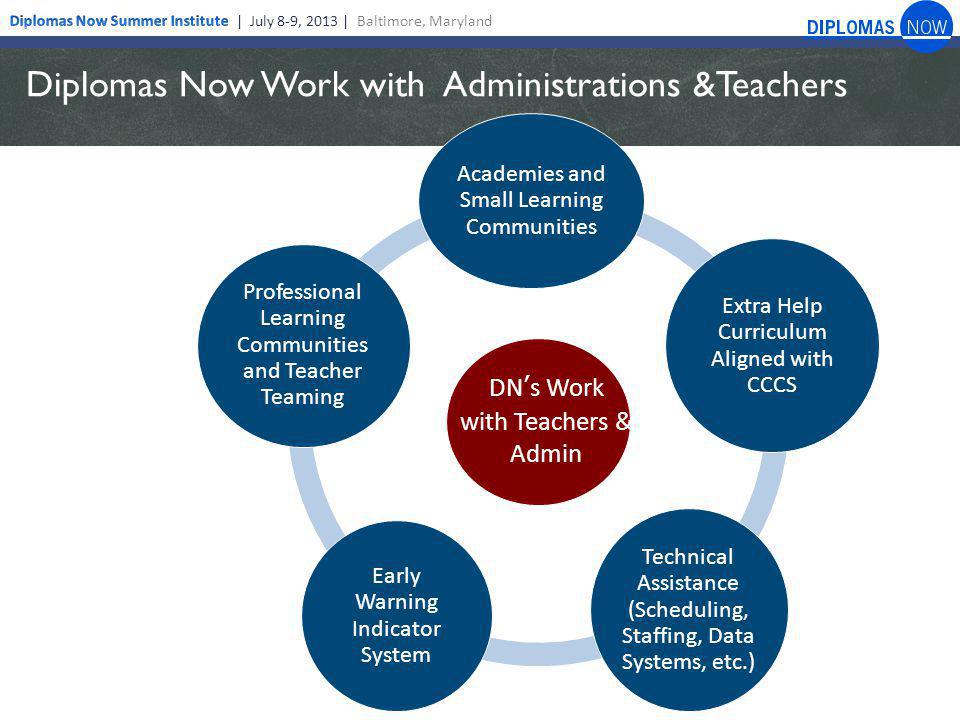 Diplomas Now Summer Institute | July 8-9, 2013 | Baltimore, Maryland

DIPLOMAS NOW

Diplomas Now Work with Administrations &Teachers

Academies and Small Learning Communities

Extra Help Curriculum Aligned with CCCS

Technical Assistance (Scheduling, Staffing, Data Systems, etc.)

Early Warning Indicator System

Professional Learning Communities and Teacher Teaming

DN's Work with Teachers & Admin